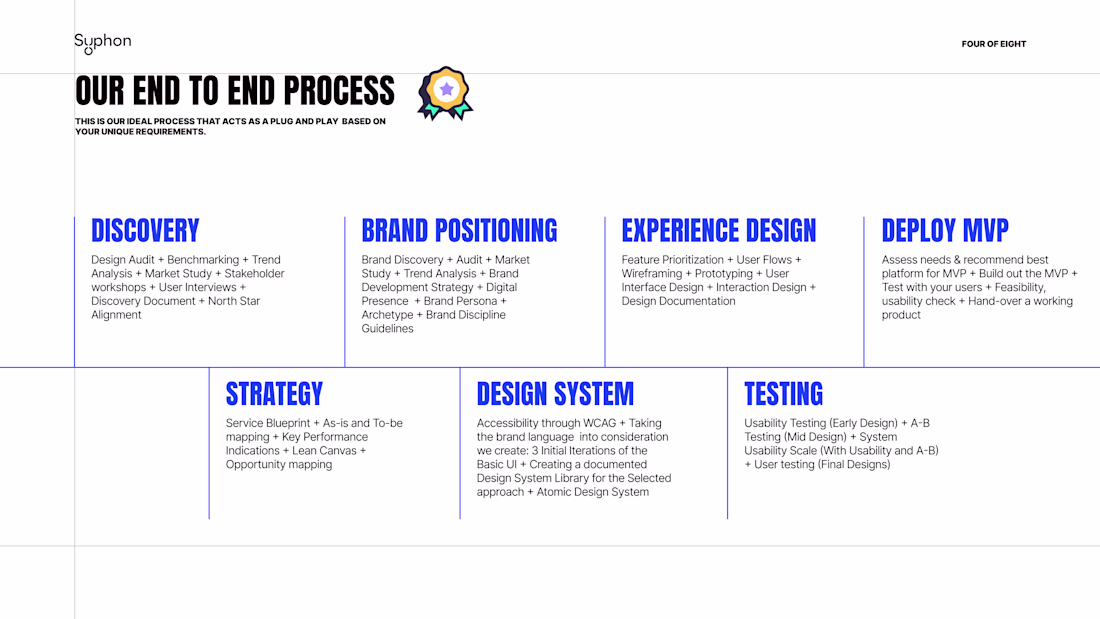 Syphon

FOUR OF EIGHT

OUR END TO END PROCESS

THIS IS OUR IDEAL PROCESS THAT ACTS AS A PLUG AND PLAY BASED ON YOUR UNIQUE REQUIREMENTS.

DISCOVERY

Design Audit + Benchmarking + Trend Analysis + Market Study + Stakeholder workshops + User Interviews + Discovery Document + North Star Alignment

BRAND POSITIONING

Brand Discovery + Audit + Market Study + Trend Analysis + Brand Development Strategy + Digital Presence + Brand Persona + Archetype + Brand Discipline Guidelines

EXPERIENCE DESIGN

Feature Prioritization + User Flows + Wireframing + Prototyping + User Interface Design + Interaction Design + Design Documentation

DEPLOY MVP

Assess needs & recommend best platform for MVP + Build out the MVP + Test with your users + Feasibility, usability check + Hand-over a working product

STRATEGY

Service Blueprint + As-is and To-be mapping + Key Performance Indications + Lean Canvas + Opportunity mapping

DESIGN SYSTEM

Accessibility through WCAG + Taking the brand language into consideration we create: 3 Initial Iterations of the Basic UI + Creating a documented Design System Library for the Selected approach + Atomic Design System

TESTING

Usability Testing (Early Design) + A-B Testing (Mid Design) + System Usability Scale (With Usability and A-B) + User testing (Final Designs)